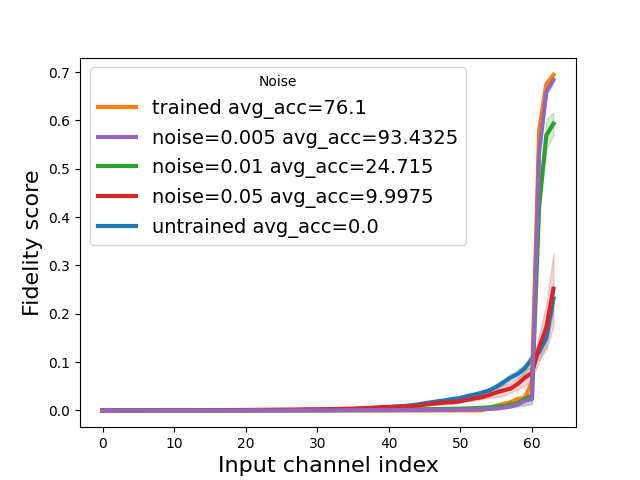 Noise
trained avg_acc=76.1
noise=0.005 avg_acc=93.4325
noise=0.01 avg_acc=24.715
noise=0.05 avg_acc=9.9975
untrained avg_acc=0.0

Fidelity score
0.7
0.6
0.5
0.4
0.3
0.2
0.1
0.0

0
10
20
30
40
50
60
Input channel index